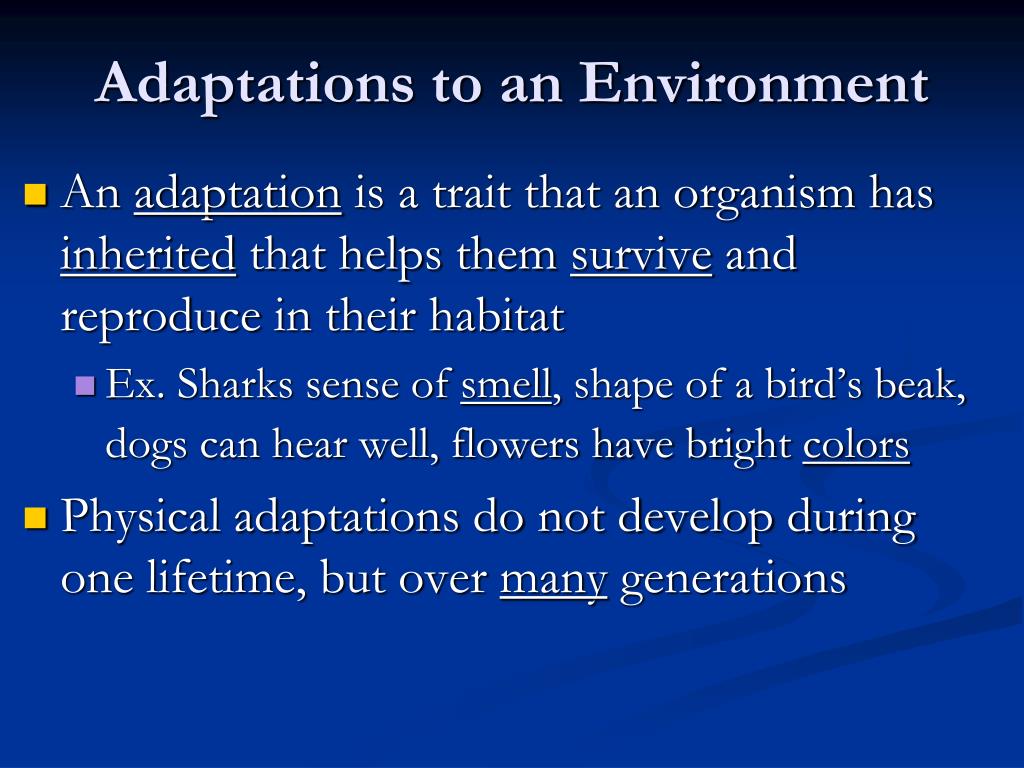 Adaptations to an Environment

An adaptation is a trait that an organism has inherited that helps them survive and reproduce in their habitat

Ex. Sharks sense of smell, shape of a bird's beak, dogs can hear well, flowers have bright colors

Physical adaptations do not develop during one lifetime, but over many generations